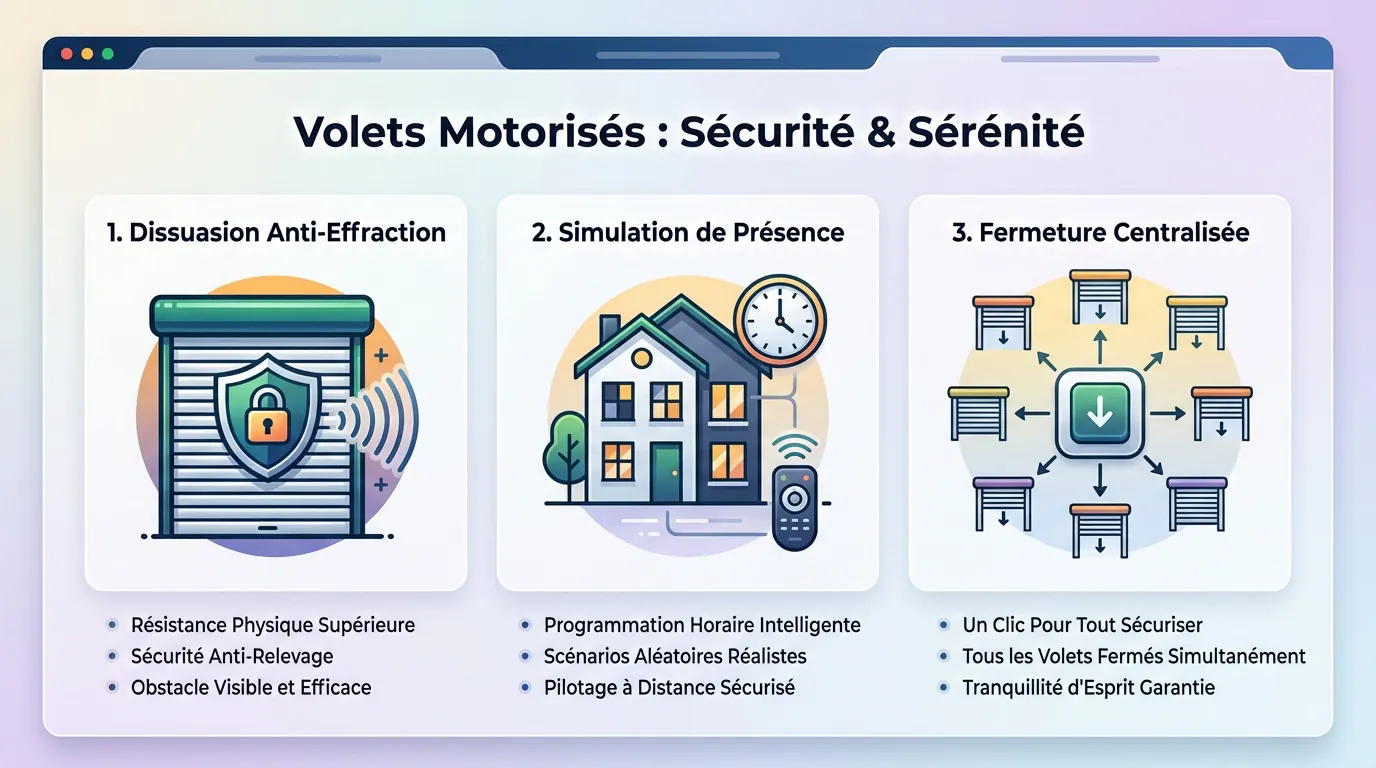 Volets Motorisés : Sécurité & Sérénité

1. Dissuasion Anti-Effraction

- Résistance Physique Supérieure
- Sécurité Anti-Relevage
- Obstacle Visible et Efficace

2. Simulation de Présence

- Programmation Horaire Intelligente
- Scénarios Aléatoires Réalistes
- Pilotage à Distance Sécurisé

3. Fermeture Centralisée

- Un Clic Pour Tout Sécuriser
- Tous les Volets Fermés Simultanément
- Tranquillité d'Esprit Garantie